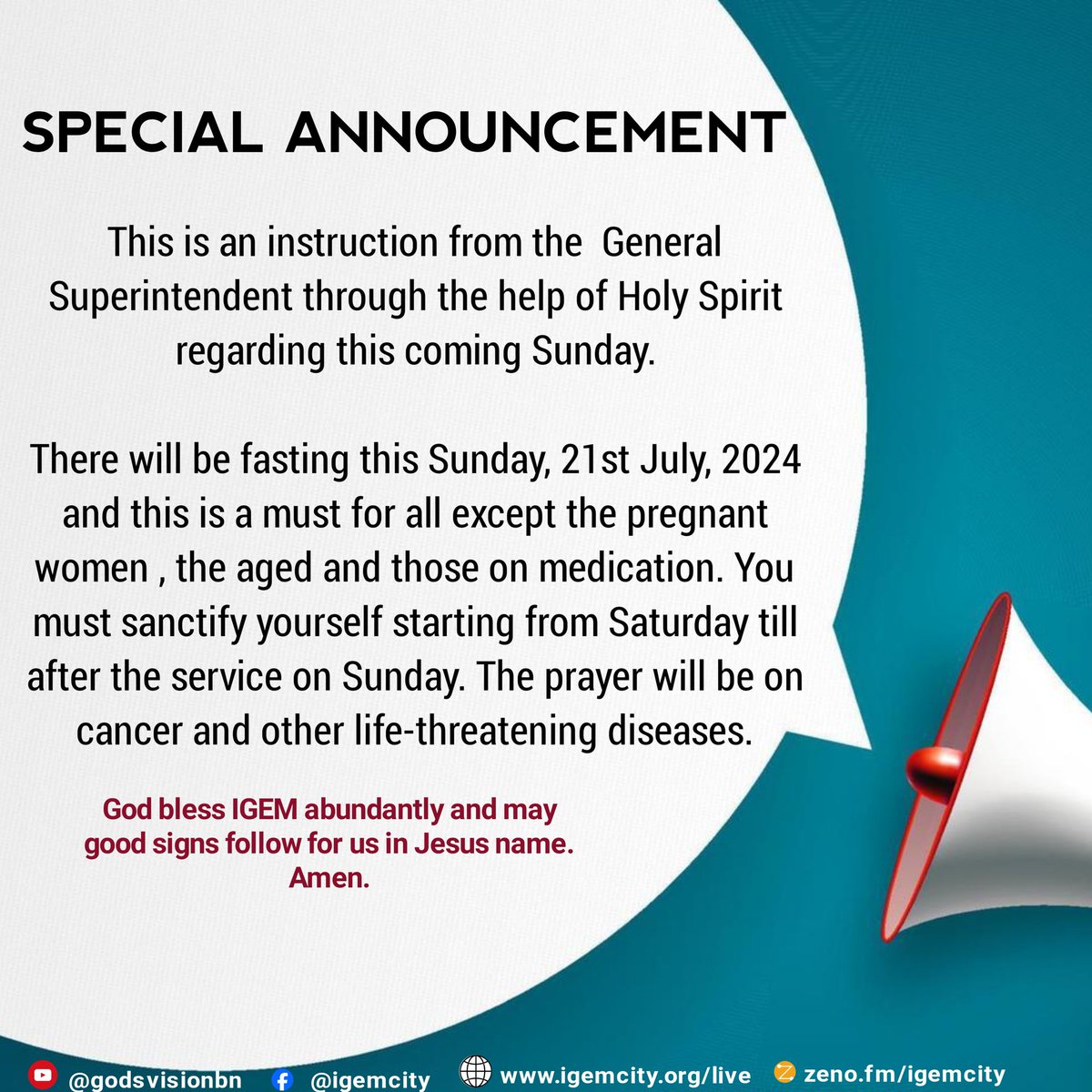 SPECIAL ANNOUNCEMENT

This is an instruction from the General Superintendent through the help of Holy Spirit regarding this coming Sunday.

There will be fasting this Sunday, 21st July, 2024 and this is a must for all except the pregnant women , the aged and those on medication. You must sanctify yourself starting from Saturday till after the service on Sunday. The prayer will be on cancer and other life-threatening diseases.

God bless IGEM abundantly and may good signs follow for us in Jesus name. Amen.

@godsvisionbn @igemcity www.igemcity.org/live zeno.fm/igemcity